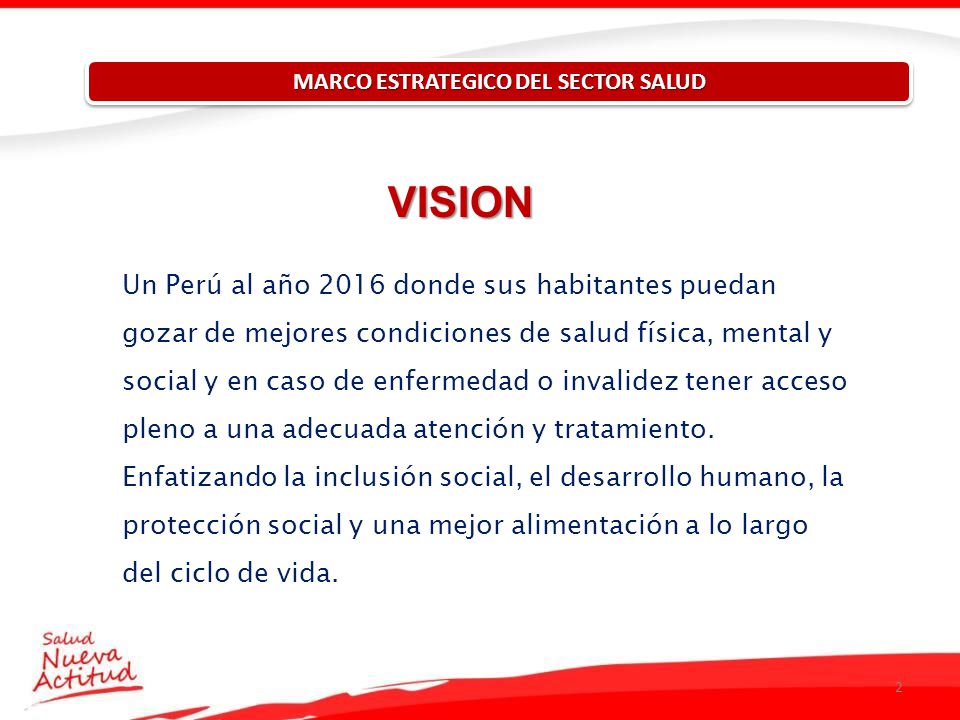 MARCO ESTRATEGICO DEL SECTOR SALUD

VISION

Un Perú al año 2016 donde sus habitantes puedan gozar de mejores condiciones de salud física, mental y social y en caso de enfermedad o invalidez tener acceso pleno a una adecuada atención y tratamiento. Enfatizando la inclusión social, el desarrollo humano, la protección social y una mejor alimentación a lo largo del ciclo de vida.

Salud Nueva Actitud

2